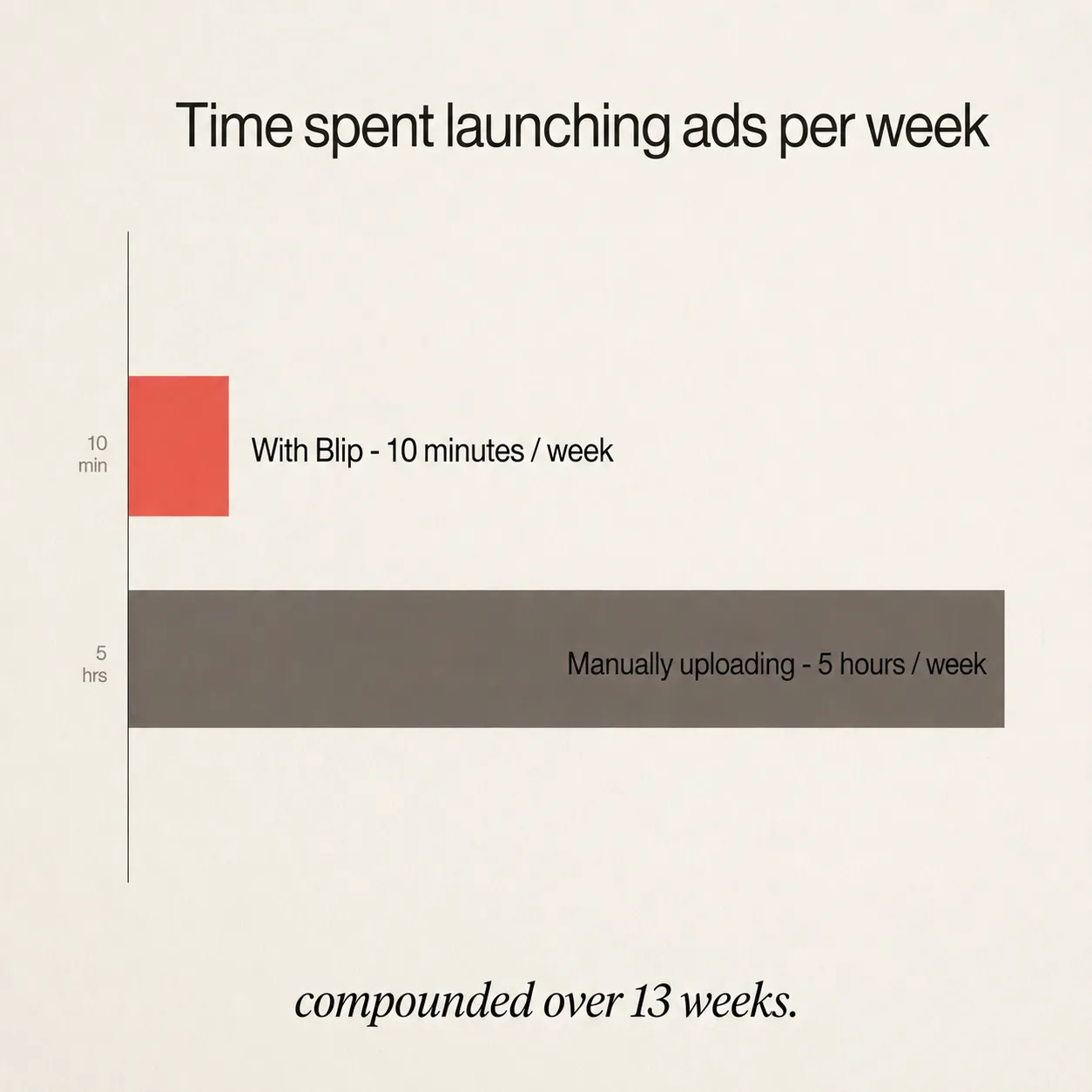 Time spent launching ads per week

10 min

With Blip - 10 minutes / week

5 hrs

Manually uploading - 5 hours / week

compounded over 13 weeks.